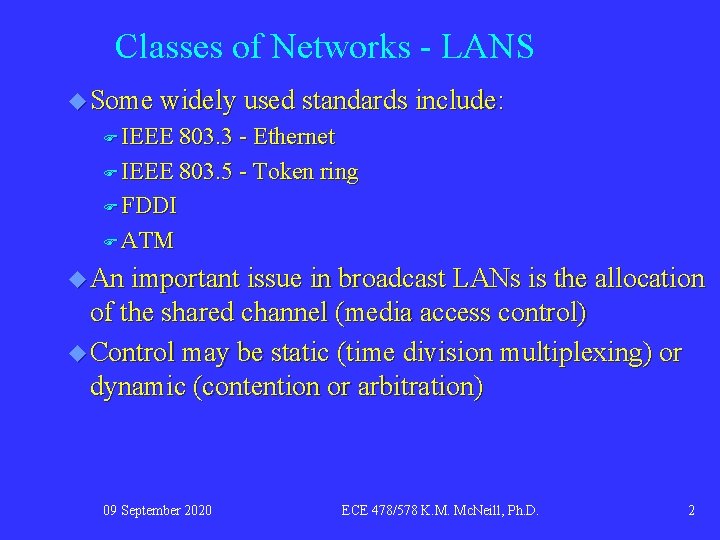 Classes of Networks - LANS

Some widely used standards include:

IEEE 803.3 - Ethernet

IEEE 803.5 - Token ring

FDDI

ATM

An important issue in broadcast LANs is the allocation of the shared channel (media access control)

Control may be static (time division multiplexing) or dynamic (contention or arbitration)

09 September 2020

ECE 478/578 K.M. McNeill, Ph.D.

2